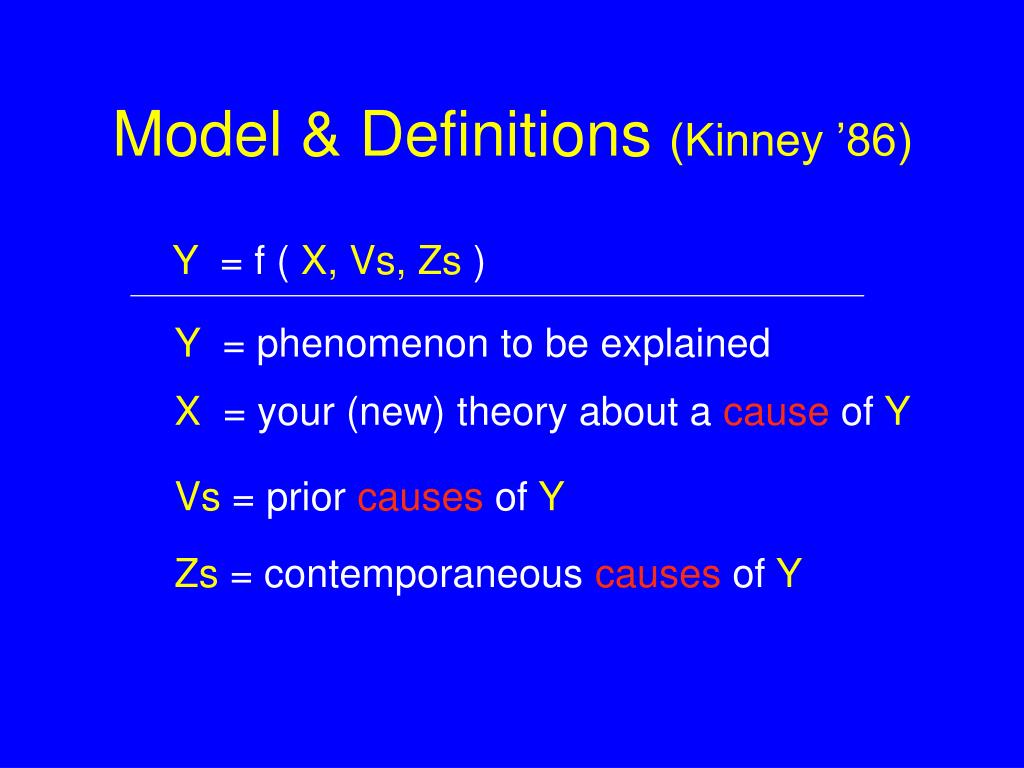 Model & Definitions (Kinney ’86)

Y = f ( X, Vs, Zs )

Y = phenomenon to be explained

X = your (new) theory about a cause of Y

Vs = prior causes of Y

Zs = contemporaneous causes of Y